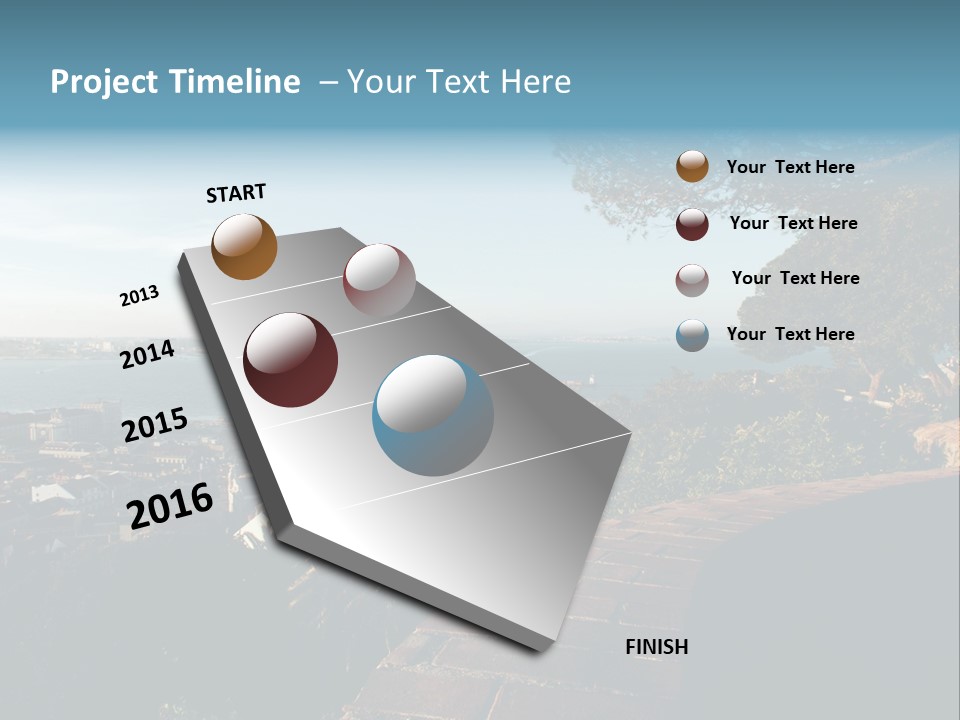 Project Timeline – Your Text Here

START

2013

2014

2015

2016

FINISH

Your Text Here

Your Text Here

Your Text Here

Your Text Here